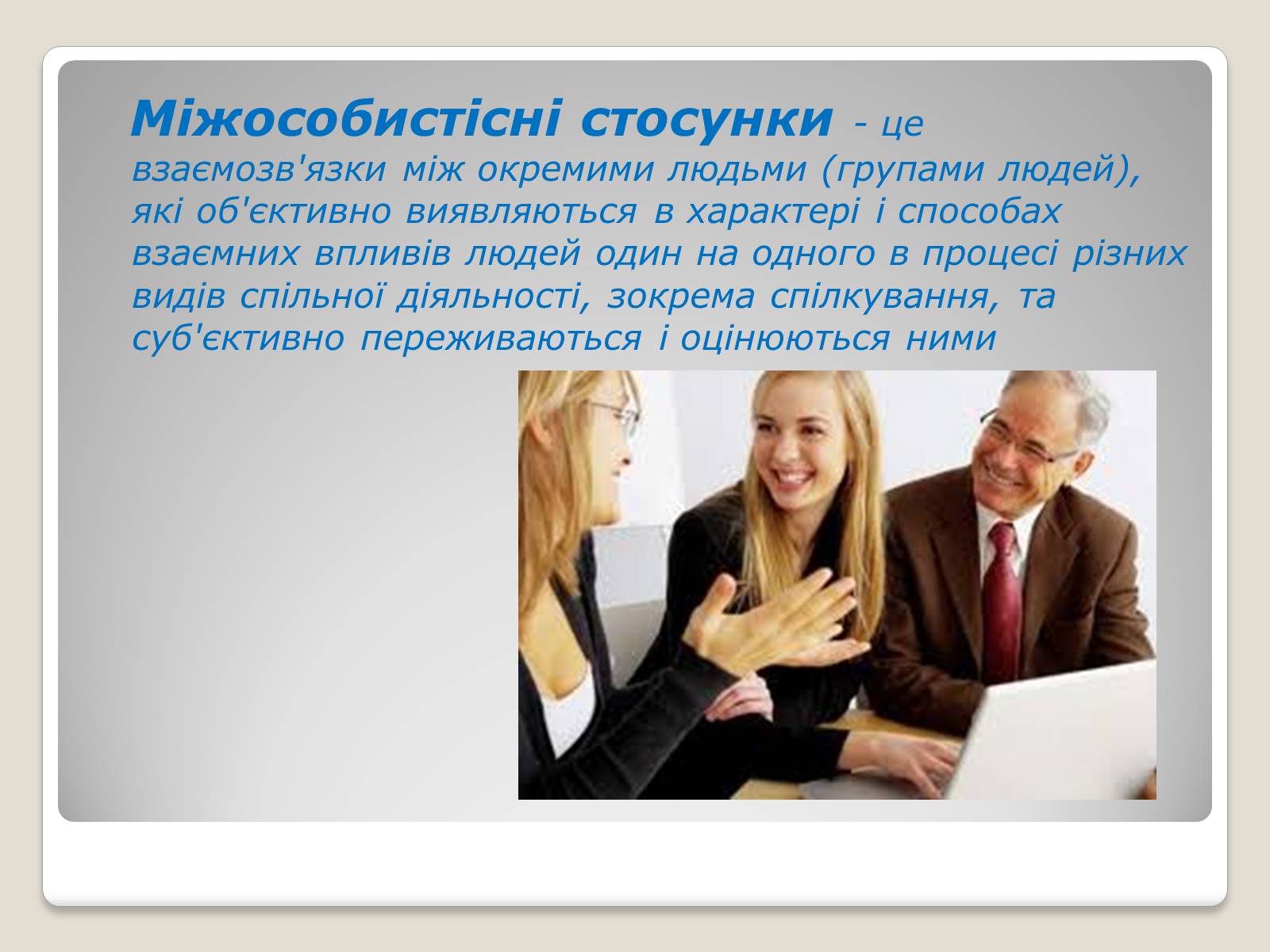 Міжособистісні стосунки - це взаємозв'язки між окремими людьми (групами людей), які об'єктивно виявляються в характері і способах взаємних впливів людей один на одного в процесі різних видів спільної діяльності, зокрема спілкування, та суб'єктивно переживаються і оцінюються ними